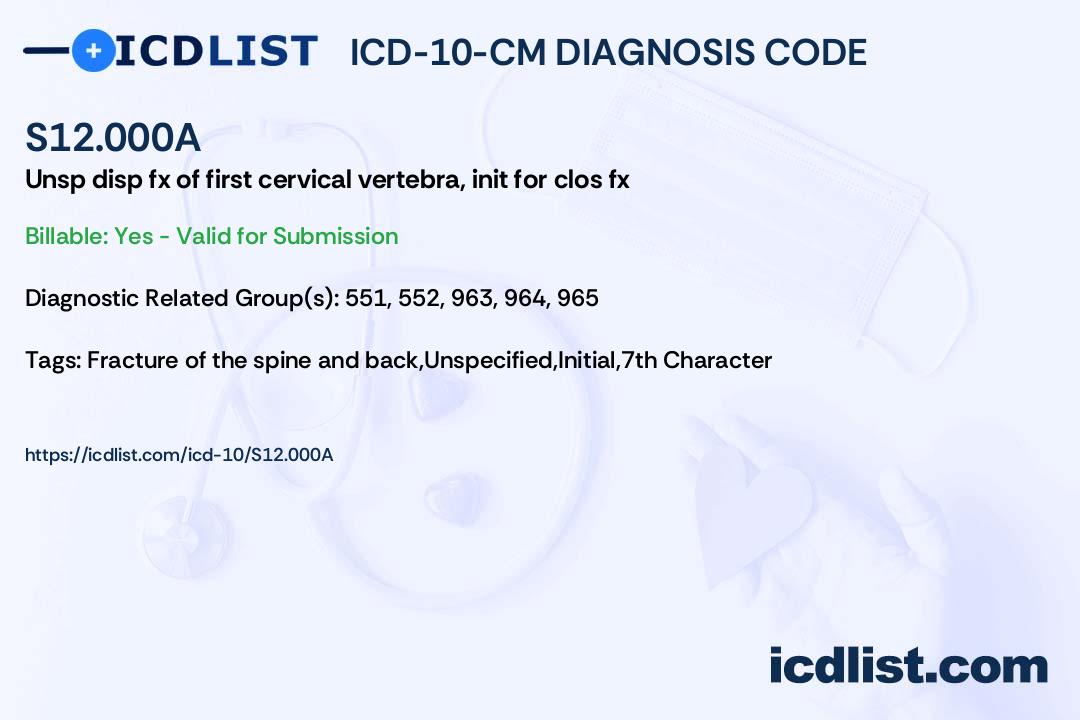 ICDLIST ICD-10-CM DIAGNOSIS CODE

S12.000A

Unsp disp fx of first cervical vertebra, init for clos fx

Billable: Yes - Valid for Submission

Diagnostic Related Group(s): 551, 552, 963, 964, 965

Tags: Fracture of the spine and back,Unspecified,Initial,7th Character

https://icdlist.com/icd-10/S12.000A

icdlist.com